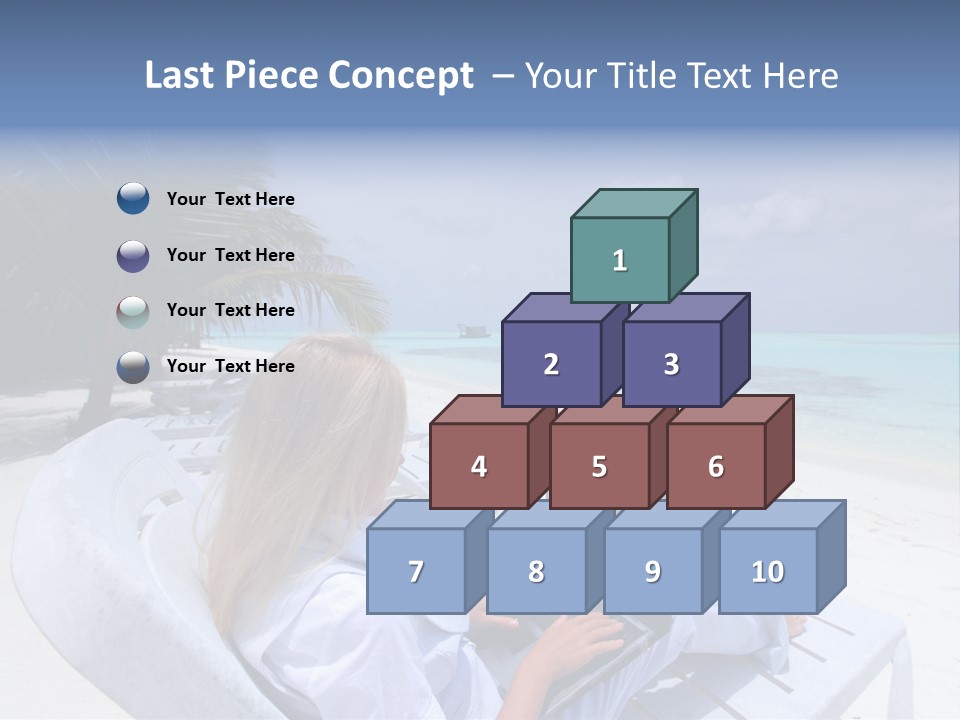 Last Piece Concept – Your Title Text Here

Your Text Here

Your Text Here

Your Text Here

Your Text Here

1

2

3

4

5

6

7

8

9

10